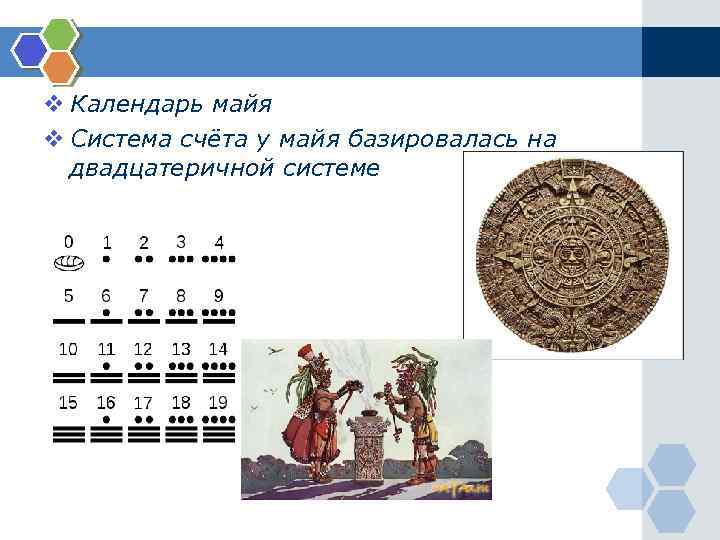 ❖ Календарь майя

❖ Система счёта у майя базировалась на двадцатеричной системе

0 1 2 3 4

5 6 7 8 9

10 11 12 13 14

15 16 17 18 19